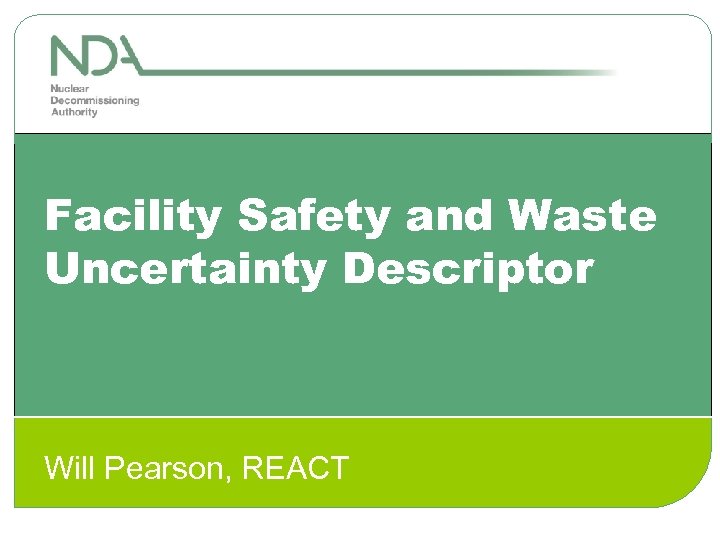 NDA
Nuclear
Decommissioning
Authority

Facility Safety and Waste Uncertainty Descriptor

Will Pearson, REACT